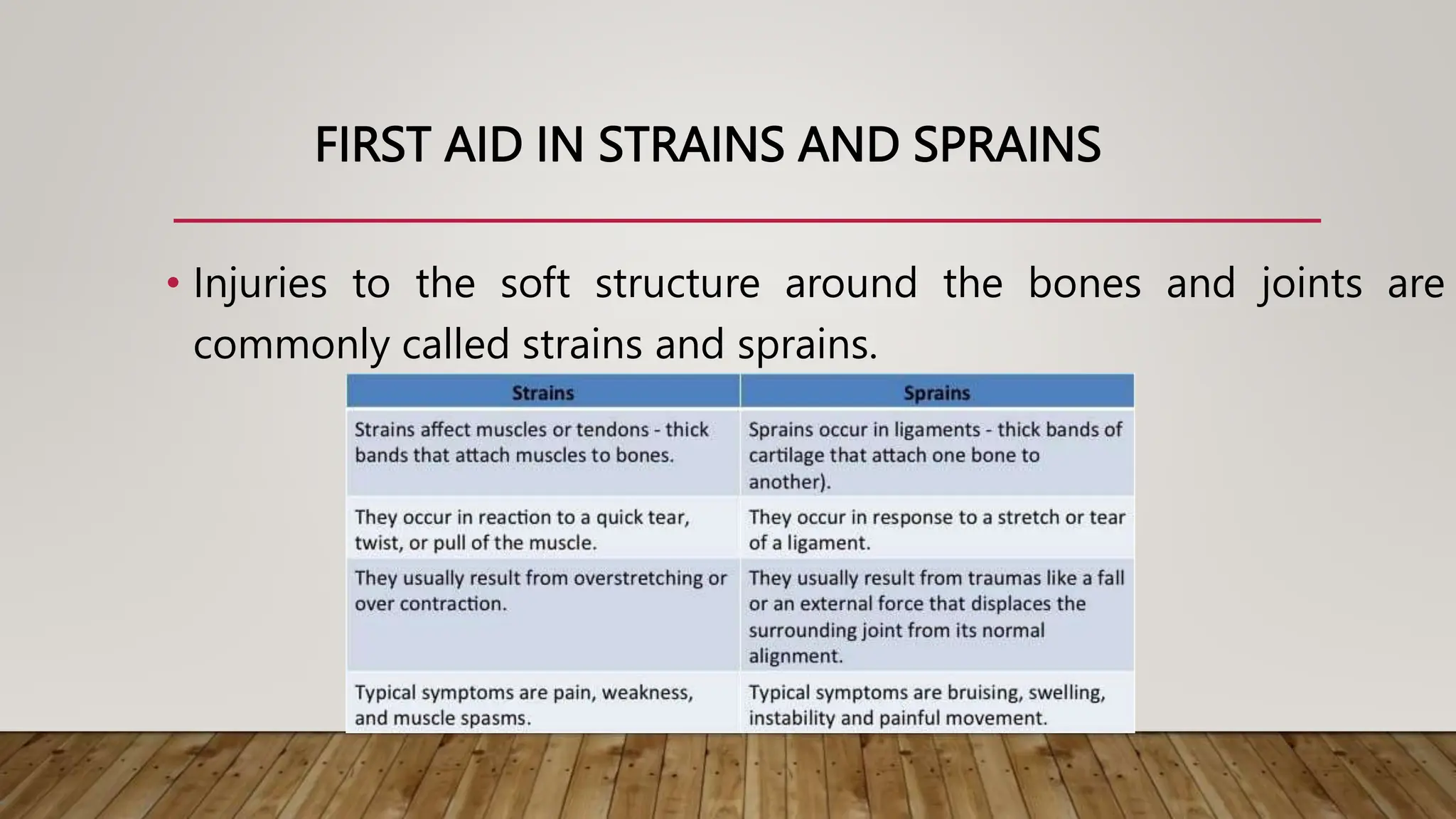 FIRST AID IN STRAINS AND SPRAINS

• Injuries to the soft structure around the bones and joints are commonly called strains and sprains.

| Strains | Sprains |
|---|---|
| Strains affect muscles or tendons - thick bands that attach muscles to bones. | Sprains occur in ligaments - thick bands of cartilage that attach one bone to another). |
| They occur in reaction to a quick tear, twist, or pull of the muscle. | They occur in response to a stretch or tear of a ligament. |
| They usually result from overstretching or over contraction. | They usually result from traumas like a fall or an external force that displaces the surrounding joint from its normal alignment. |
| Typical symptoms are pain, weakness, and muscle spasms. | Typical symptoms are bruising, swelling, instability and painful movement. |